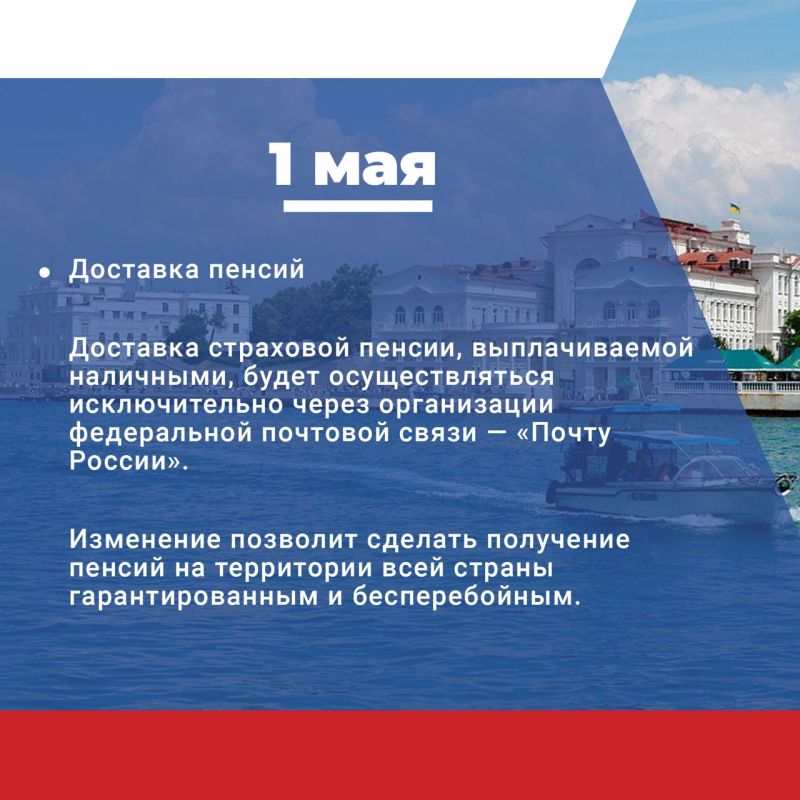 1 мая

• Доставка пенсий

Доставка страховой пенсии, выплачиваемой наличными, будет осуществляться исключительно через организации федеральной почтовой связи — «Почту России».

Изменение позволит сделать получение пенсий на территории всей страны гарантированным и бесперебойным.